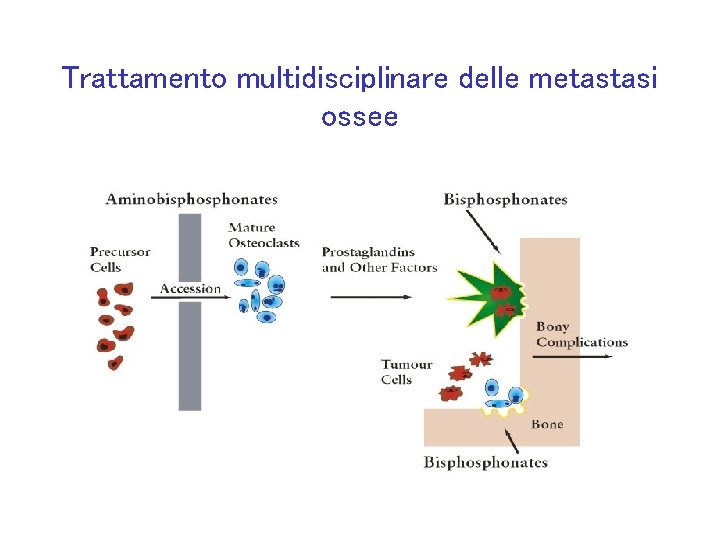 Trattamento multidisciplinare delle metastasi ossee

Aminobisphosphonates

Precursor Cells

Accession

Mature Osteoclasts

Prostaglandins and Other Factors

Bisphosphonates

Bony Complications

Tumour Cells

Bone

Bisphosphonates